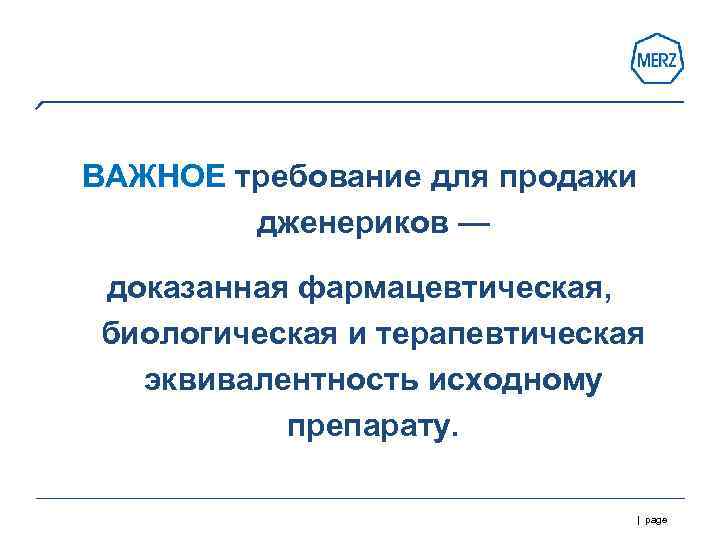 MERZ

ВАЖНОЕ требование для продажи дженериков —

доказанная фармацевтическая, биологическая и терапевтическая эквивалентность исходному препарату.

| page